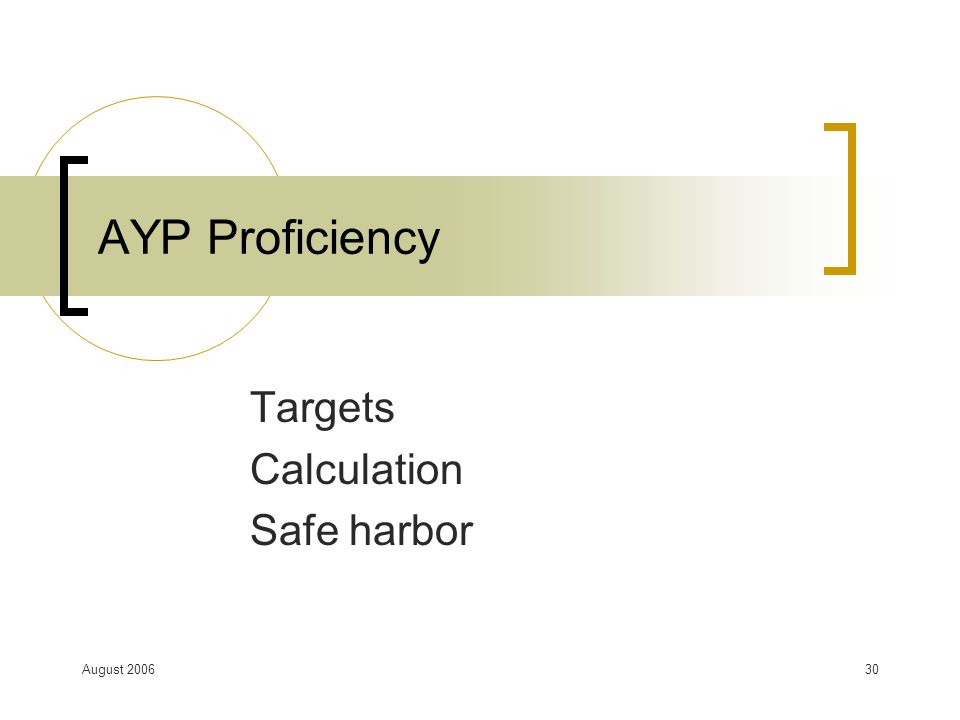 AYP Proficiency

Targets
Calculation
Safe harbor

August 2006

30